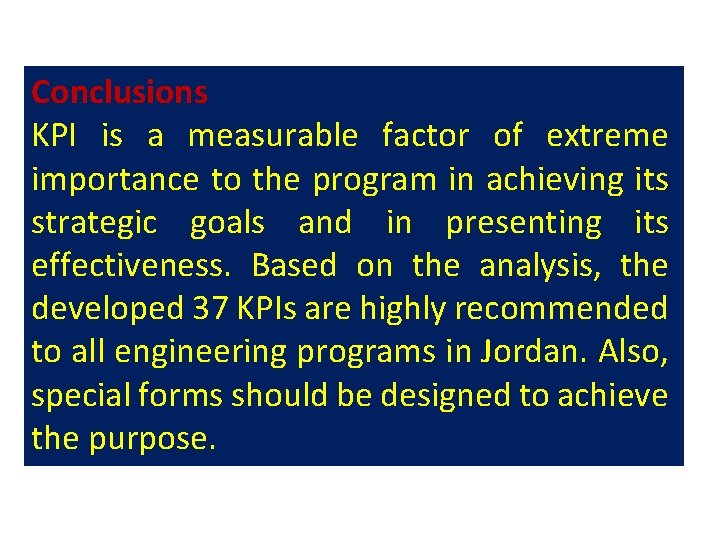 Conclusions

KPI is a measurable factor of extreme importance to the program in achieving its strategic goals and in presenting its effectiveness. Based on the analysis, the developed 37 KPIs are highly recommended to all engineering programs in Jordan. Also, special forms should be designed to achieve the purpose.